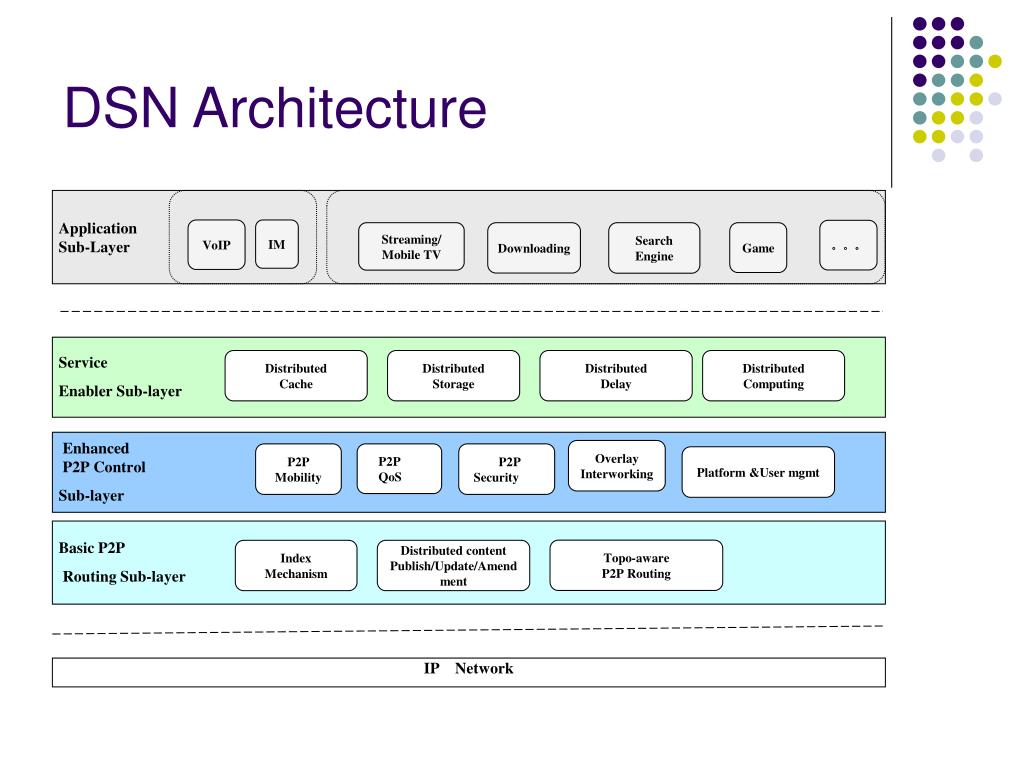 DSN Architecture

Application Sub-Layer

VoIP

IM

Streaming/ Mobile TV

Downloading

Search Engine

Game

。。。

Service Enabler Sub-layer

Distributed Cache

Distributed Storage

Distributed Delay

Distributed Computing

Enhanced P2P Control Sub-layer

P2P Mobility

P2P QoS

P2P Security

Overlay Interworking

Platform &User mgmt

Basic P2P Routing Sub-layer

Index Mechanism

Distributed content Publish/Update/Amendment

Topo-aware P2P Routing

IP Network